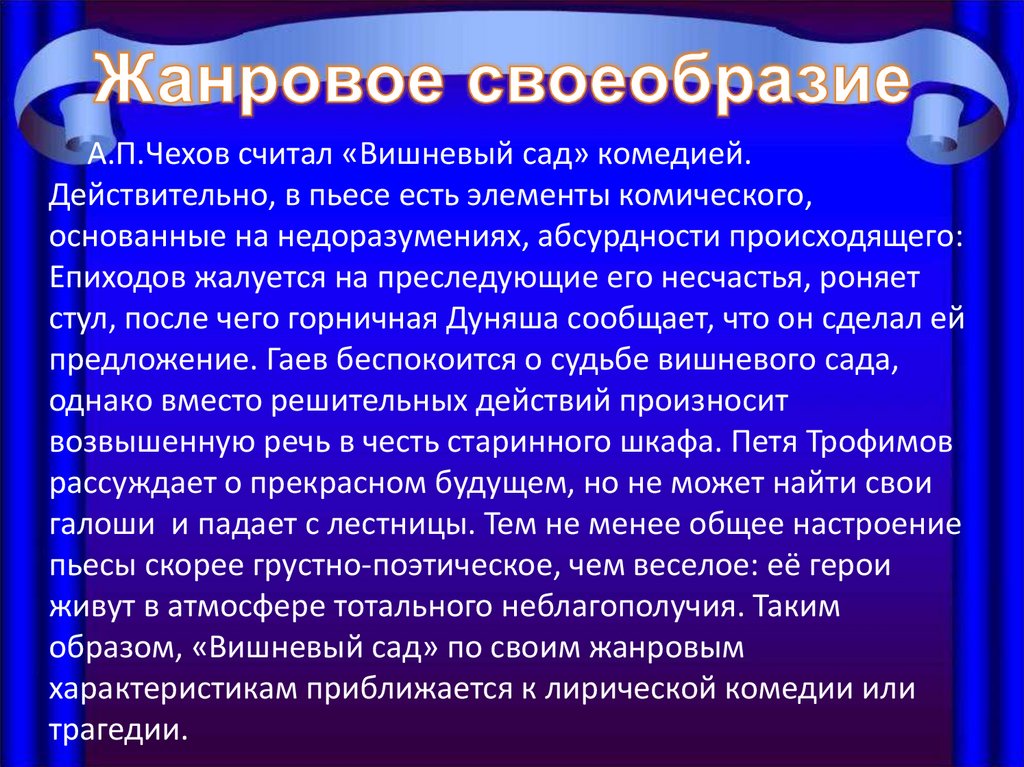 Жанровое своеобразие

А.П.Чехов считал «Вишневый сад» комедией. Действительно, в пьесе есть элементы комического, основанные на недоразумениях, абсурдности происходящего: Епиходов жалуется на преследующие его несчастья, роняет стул, после чего горничная Дуняша сообщает, что он сделал ей предложение. Гаев беспокоится о судьбе вишневого сада, однако вместо решительных действий произносит возвышенную речь в честь старинного шкафа. Петя Трофимов рассуждает о прекрасном будущем, но не может найти свои галоши и падает с лестницы. Тем не менее общее настроение пьесы скорее грустно-поэтическое, чем веселое: её герои живут в атмосфере тотального неблагополучия. Таким образом, «Вишневый сад» по своим жанровым характеристикам приближается к лирической комедии или трагедии.